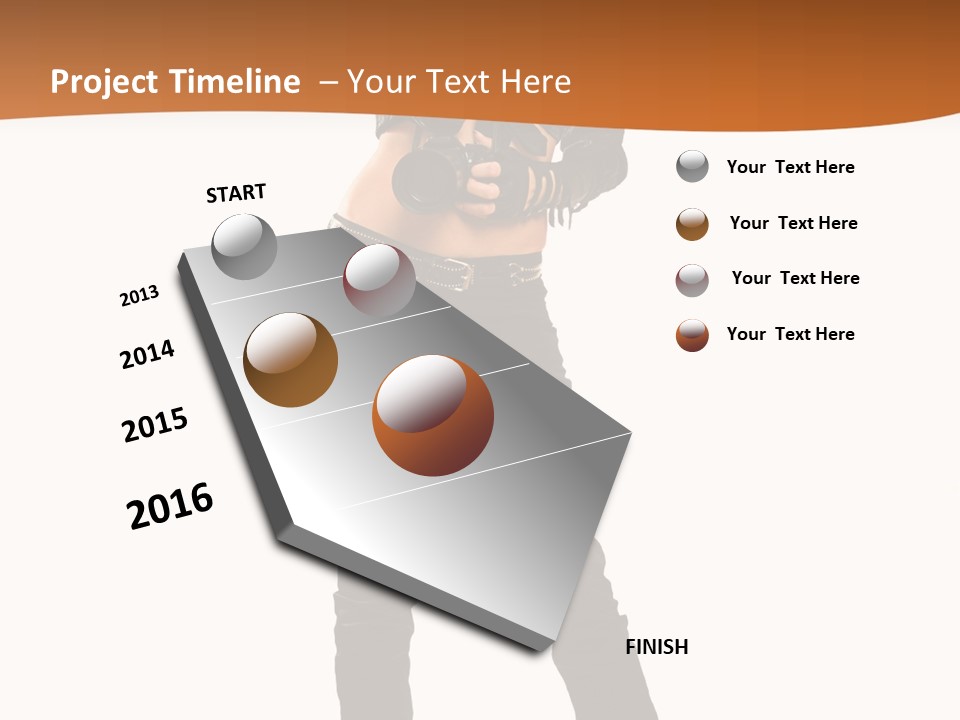 Project Timeline – Your Text Here

START

2013

2014

2015

2016

FINISH

Your Text Here

Your Text Here

Your Text Here

Your Text Here